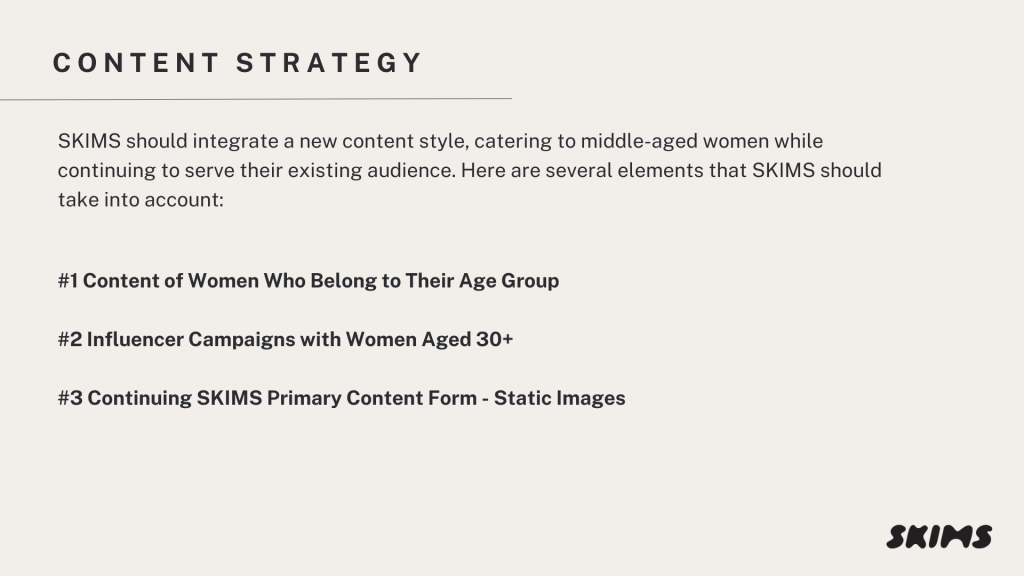 CONTENT STRATEGY

SKIMS should integrate a new content style, catering to middle-aged women while continuing to serve their existing audience. Here are several elements that SKIMS should take into account:

#1 Content of Women Who Belong to Their Age Group

#2 Influencer Campaigns with Women Aged 30+

#3 Continuing SKIMS Primary Content Form - Static Images

SKIMS